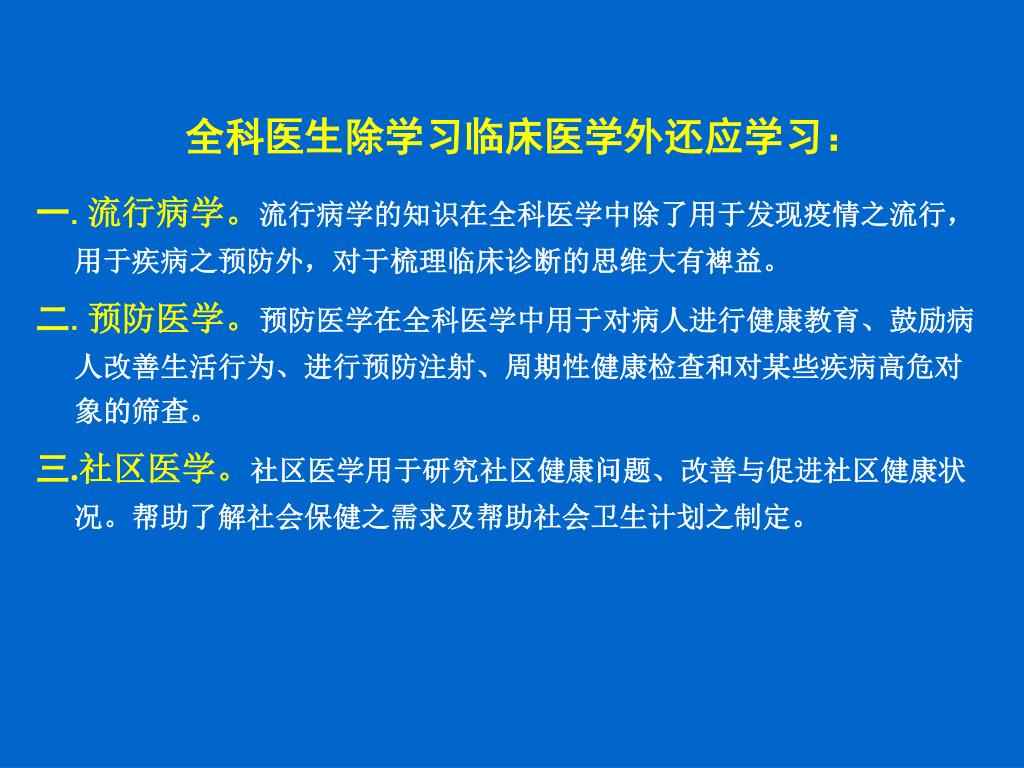 全科医生除学习临床医学外还应学习：

一. 流行病学。流行病学的知识在全科医学中除了用于发现疫情之流行，用于疾病之预防外，对于梳理临床诊断的思维大有裨益。

二. 预防医学。预防医学在全科医学中用于对病人进行健康教育、鼓励病人改善生活行为、进行预防注射、周期性健康检查和对某些疾病高危对象的筛查。

三.社区医学。社区医学用于研究社区健康问题、改善与促进社区健康状况。帮助了解社会保健之需求及帮助社会卫生计划之制定。